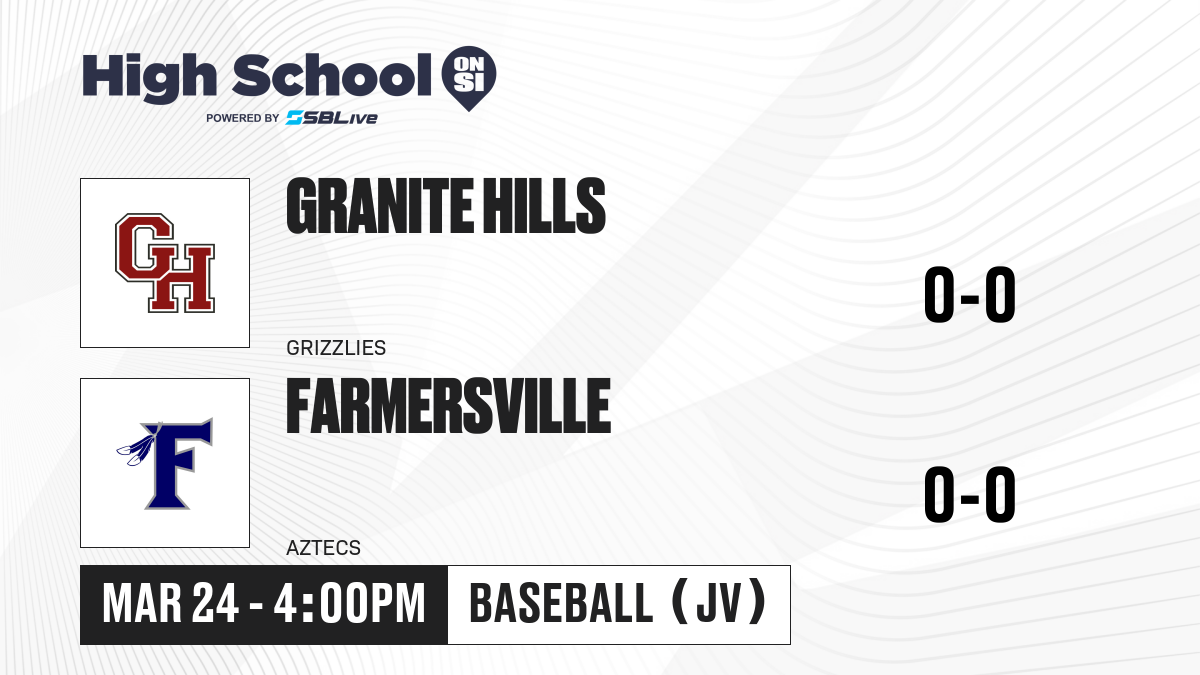 High School ON SI
POWERED BY SBLive

GH

GRANITE HILLS

GRIZZLIES

0-0

F

FARMERSVILLE

AZTECS

0-0

MAR 24 - 4:00PM

BASEBALL (JV)